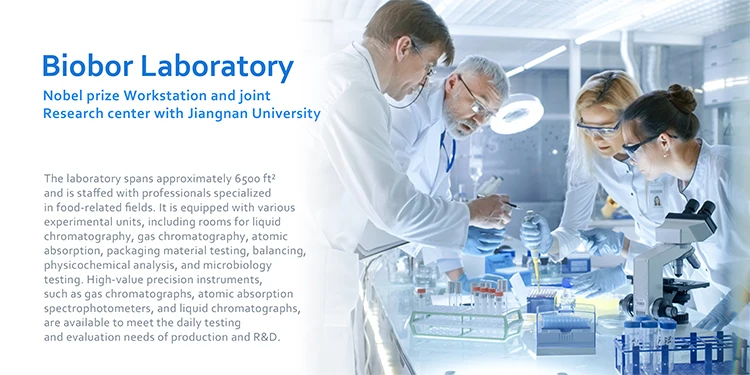 Biobor Laboratory

Nobel prize Workstation and joint Research center with Jiangnan University

The laboratory spans approximately 6500 ft² and is staffed with professionals specialized in food-related fields. It is equipped with various experimental units, including rooms for liquid chromatography, gas chromatography, atomic absorption, packaging material testing, balancing, physicochemical analysis, and microbiology testing. High-value precision instruments, such as gas chromatographs, atomic absorption spectrophotometers, and liquid chromatographs, are available to meet the daily testing and evaluation needs of production and R&D.